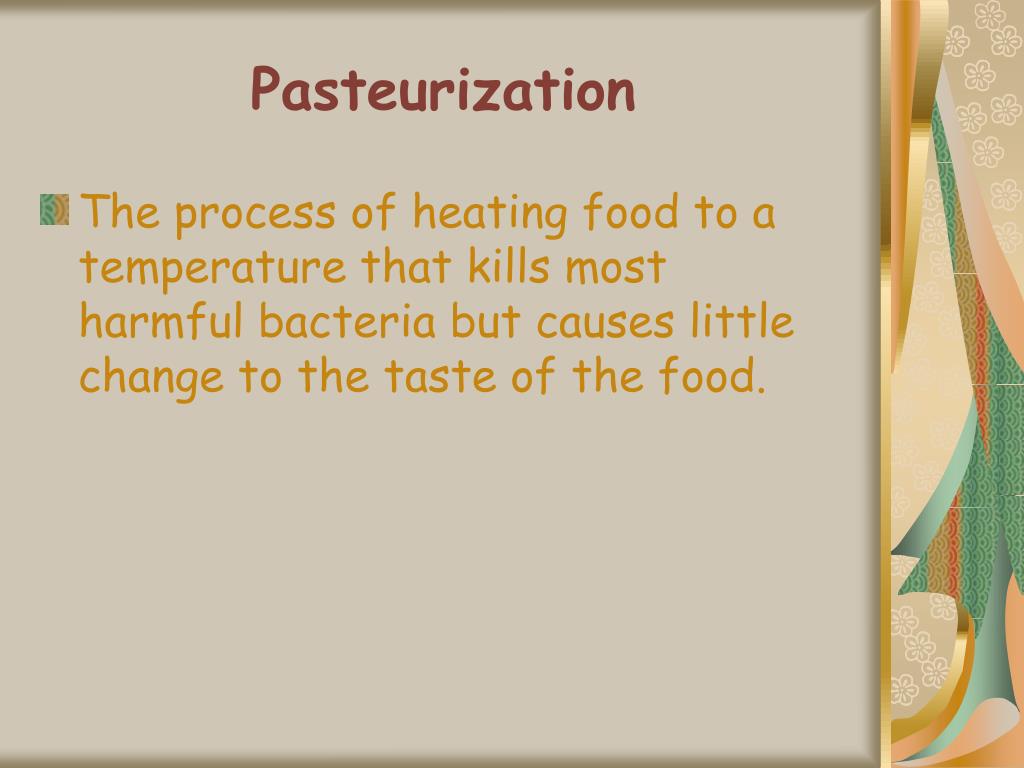 Pasteurization

The process of heating food to a temperature that kills most harmful bacteria but causes little change to the taste of the food.